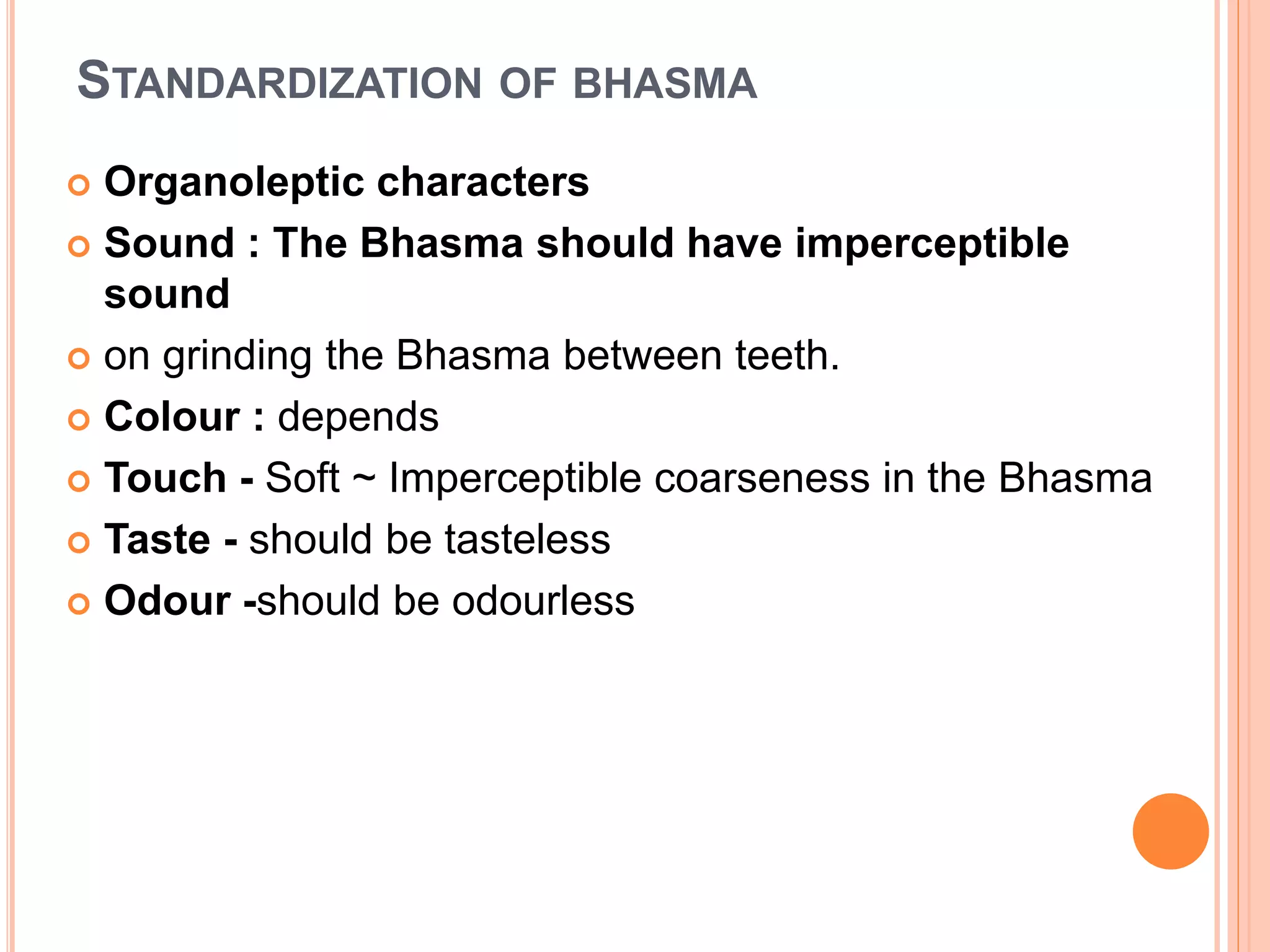 STANDARDIZATION OF BHASMA

Organoleptic characters

Sound : The Bhasma should have imperceptible sound

on grinding the Bhasma between teeth.

Colour : depends

Touch - Soft ~ Imperceptible coarseness in the Bhasma

Taste - should be tasteless

Odour -should be odourless